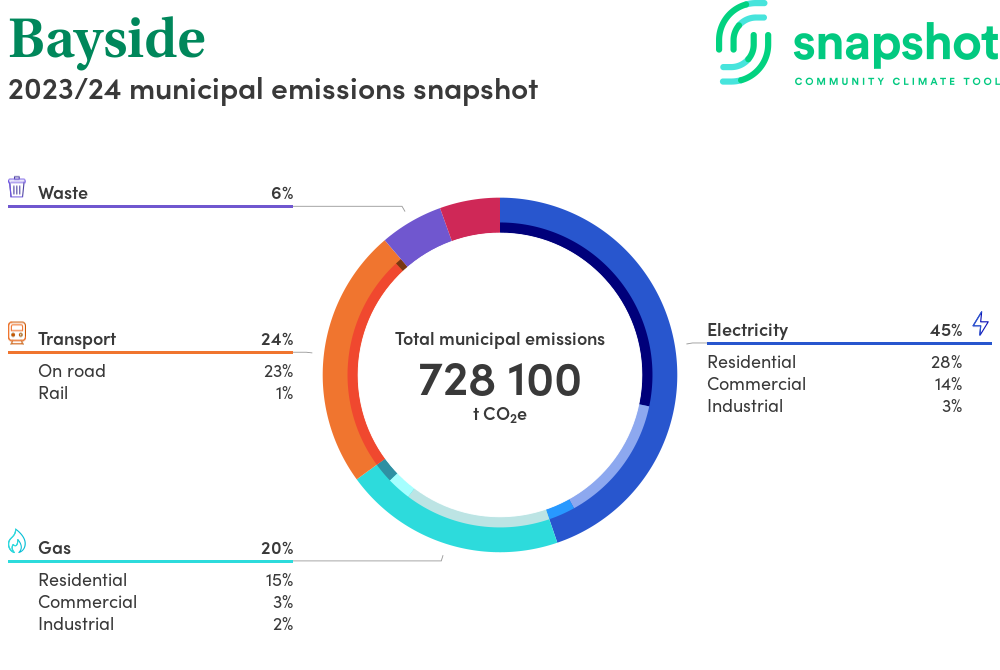 Bayside
2023/24 municipal emissions snapshot

snapshot
COMMUNITY CLIMATE TOOL

Waste 6%

Transport 24%
On road 23%
Rail 1%

Gas 20%
Residential 15%
Commercial 3%
Industrial 2%

Total municipal emissions
728 100
t $CO_2e$

Electricity 45%
Residential 28%
Commercial 14%
Industrial 3%